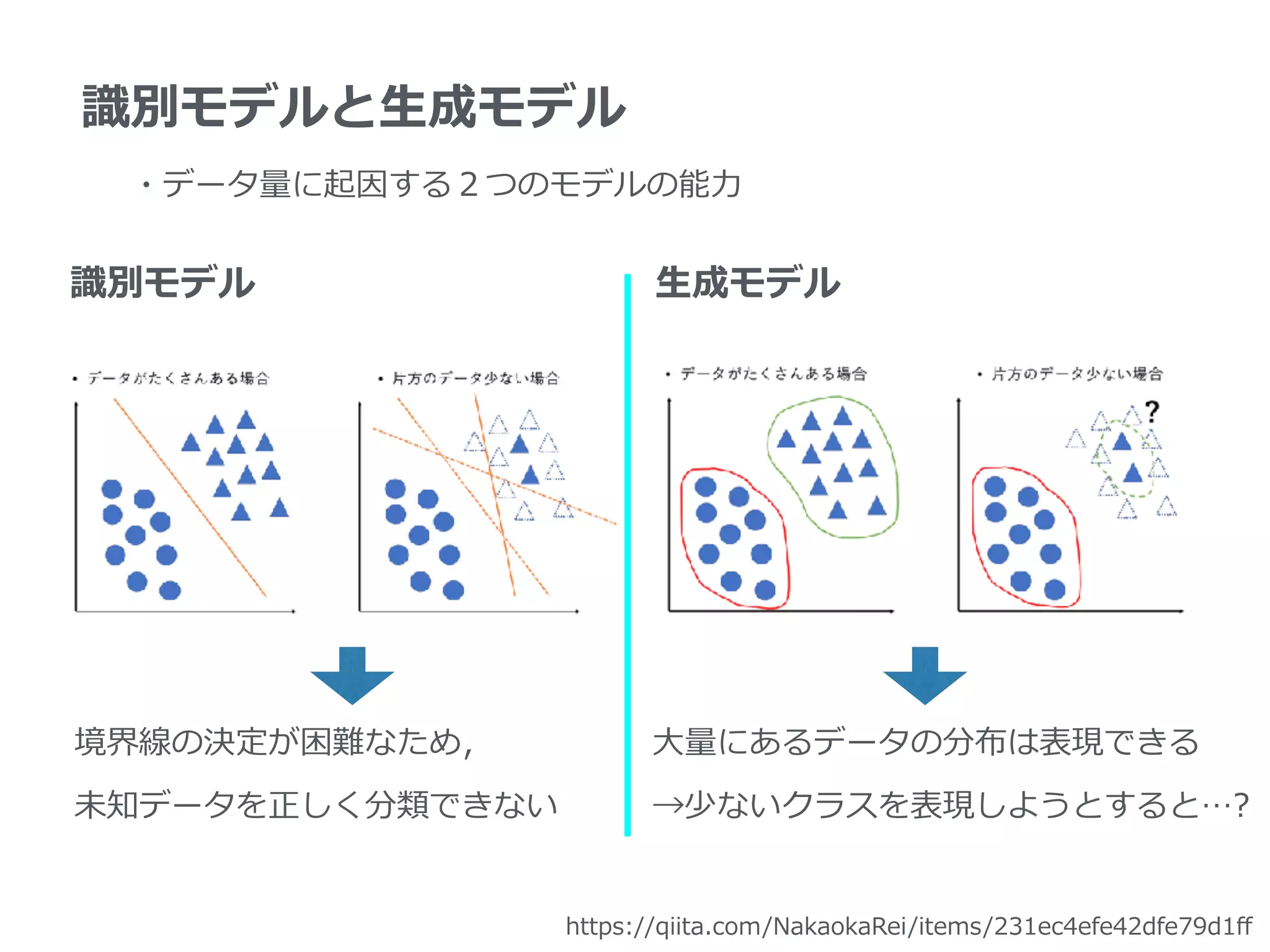 識別モデルと生成モデル

・データ量に起因する２つのモデルの能力

識別モデル

• データがたくさんある場合

• 片方のデータ少ない場合

境界線の決定が困難なため,

未知データを正しく分類できない

生成モデル

• データがたくさんある場合

• 片方のデータ少ない場合

?

大量にあるデータの分布は表現できる

→少ないクラスを表現しようとすると…?

https://qiita.com/NakaokaRei/items/231ec4efe42dfe79d1ff